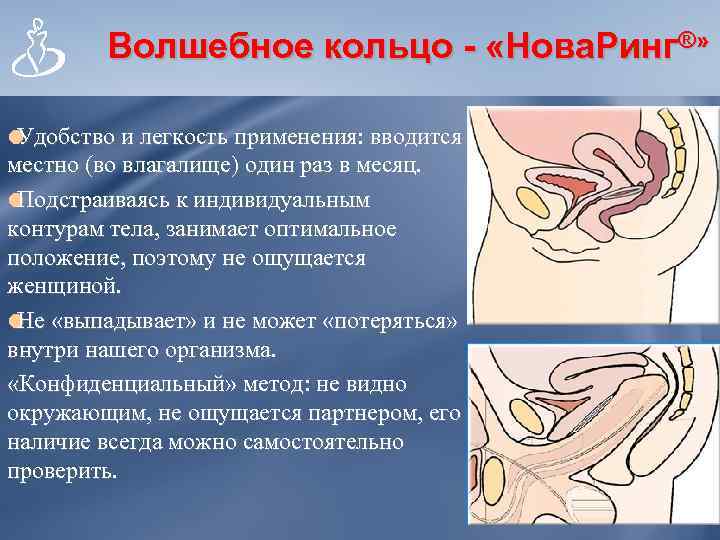 Волшебное кольцо - «НоваРинг®»

Удобство и легкость применения: вводится местно (во влагалище) один раз в месяц.

Подстраиваясь к индивидуальным контурам тела, занимает оптимальное положение, поэтому не ощущается женщиной.

Не «выпадывает» и не может «потеряться» внутри нашего организма.

«Конфиденциальный» метод: не видно окружающим, не ощущается партнером, его наличие всегда можно самостоятельно проверить.